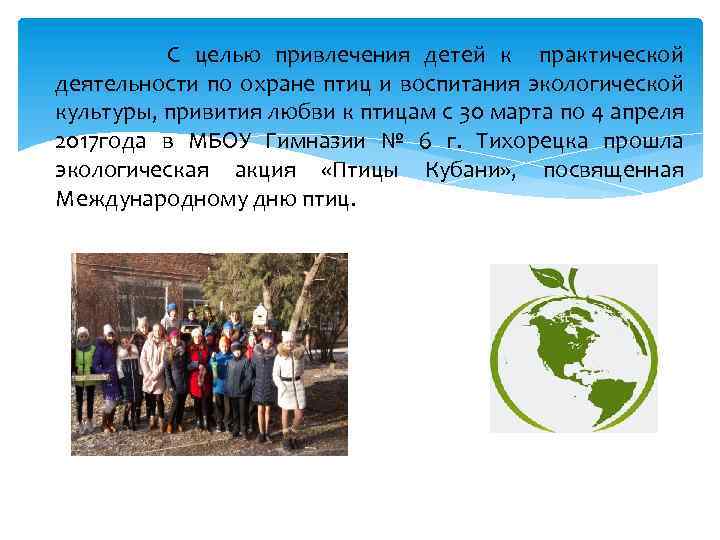 С целью привлечения детей к практической деятельности по охране птиц и воспитания экологической культуры, привития любви к птицам с 30 марта по 4 апреля 2017года в МБОУ Гимназии № 6 г. Тихорецка прошла экологическая акция «Птицы Кубани», посвященная Международному дню птиц.